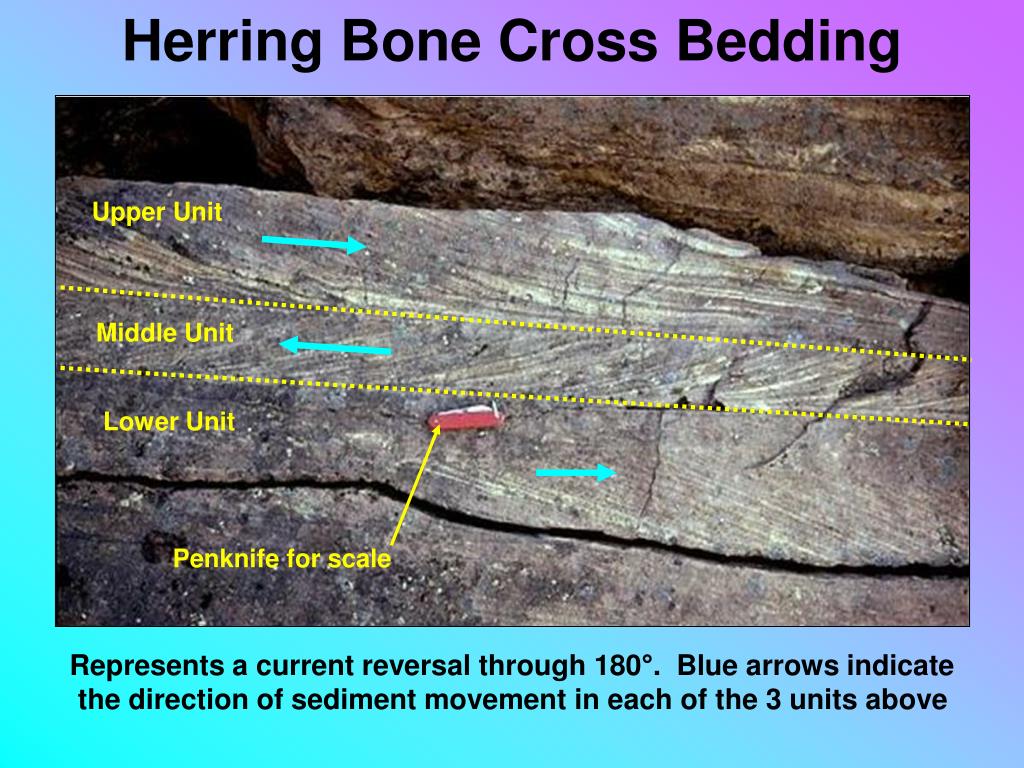 Herring Bone Cross Bedding

Upper Unit

Middle Unit

Lower Unit

Penknife for scale

Represents a current reversal through 180°. Blue arrows indicate the direction of sediment movement in each of the 3 units above